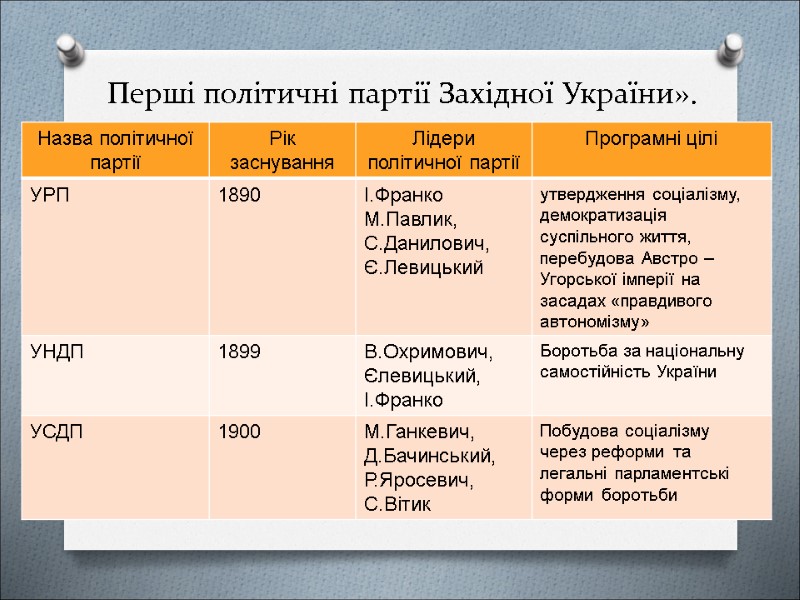 Перші політичні партії Західної України».

| Назва політичної партії | Рік заснування | Лідери політичної партії | Програмні цілі |
|---|---|---|---|
| УРП | 1890 | І.Франко М.Павлик, С.Данилович, Є.Левицький | утвердження соціалізму, демократизація суспільного життя, перебудова Австро – Угорської імперії на засадах «правдивого автономізму» |
| УНДП | 1899 | В.Охримович, Єлевицький, І.Франко | Боротьба за національну самостійність України |
| УСДП | 1900 | М.Ганкевич, Д.Бачинський, Р.Яросевич, С.Вітик | Побудова соціалізму через реформи та легальні парламентські форми боротьби |